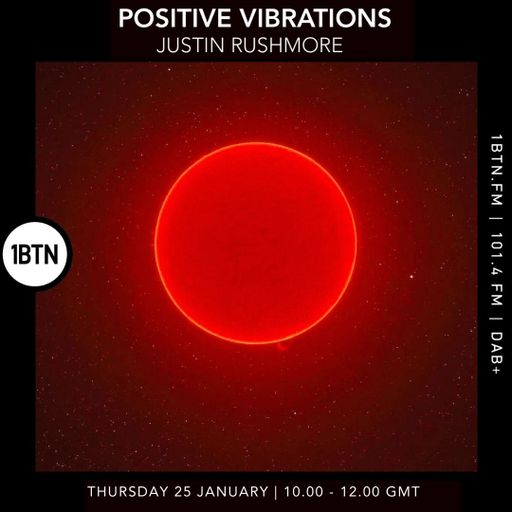 POSITIVE VIBRATIONS
JUSTIN RUSHMORE

1BTN

1BTN.FM | 101.4 FM | DAB+

THURSDAY 25 JANUARY | 10.00 - 12.00 GMT